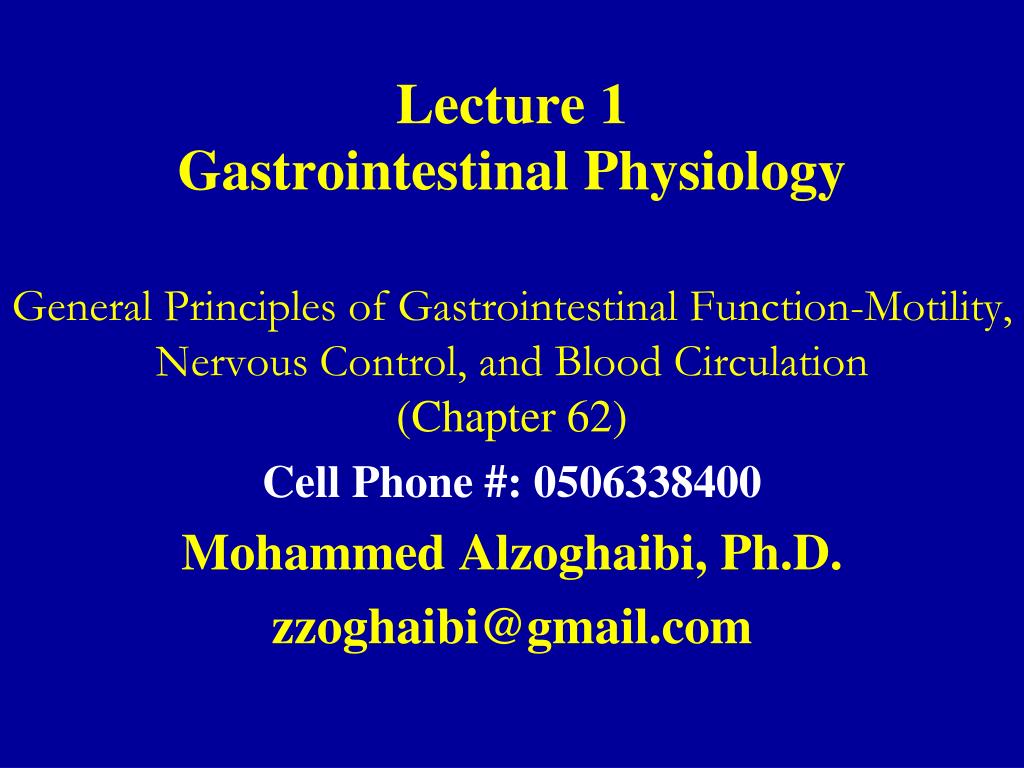 Lecture 1
Gastrointestinal Physiology

General Principles of Gastrointestinal Function-Motility, Nervous Control, and Blood Circulation
(Chapter 62)

Cell Phone #: 0506338400

Mohammed Alzoghaibi, Ph.D.

zzoghaibi@gmail.com